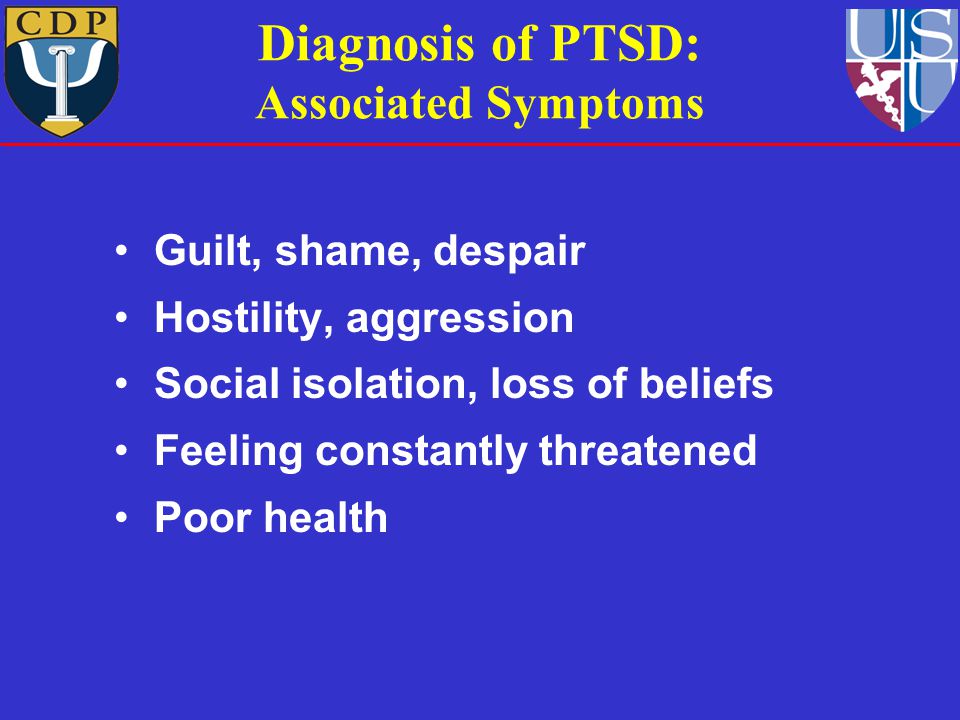 CDP

Diagnosis of PTSD:
Associated Symptoms

USU

• Guilt, shame, despair
• Hostility, aggression
• Social isolation, loss of beliefs
• Feeling constantly threatened
• Poor health